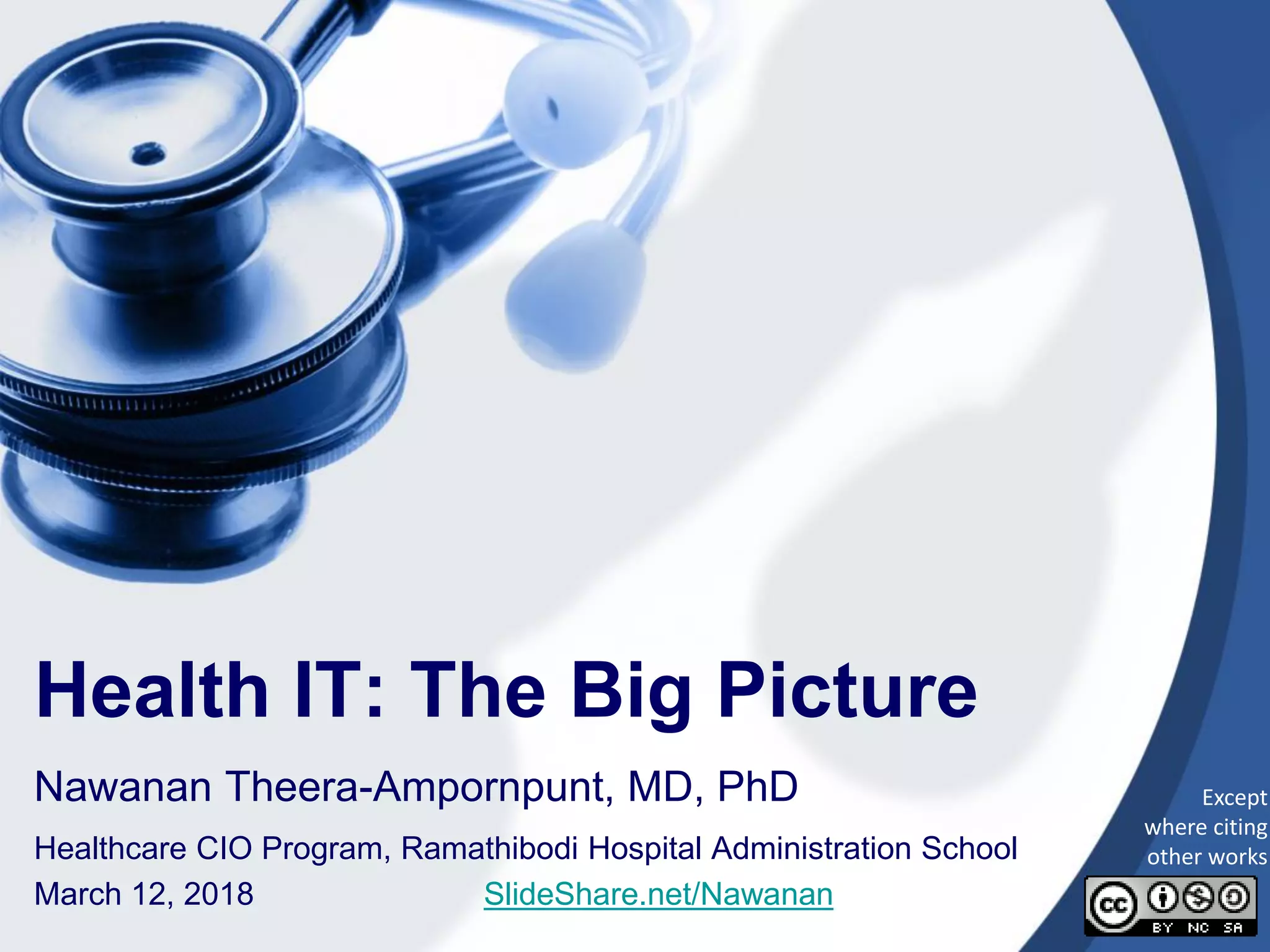 Health IT: The Big Picture

Nawanan Theera-Ampornpunt, MD, PhD

Healthcare CIO Program, Ramathibodi Hospital Administration School

March 12, 2018

SlideShare.net/Nawanan

Except where citing other works

cc BY NC SA